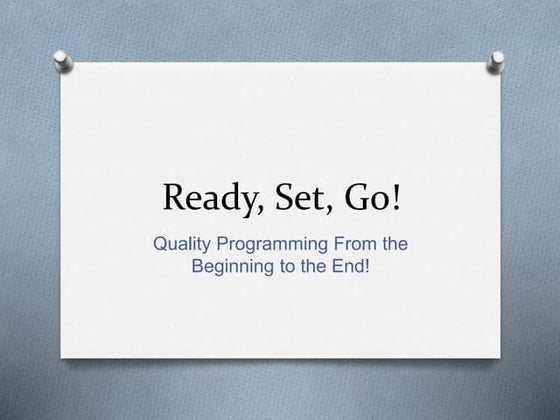 Ready, Set, Go!

Quality Programming From the Beginning to the End!